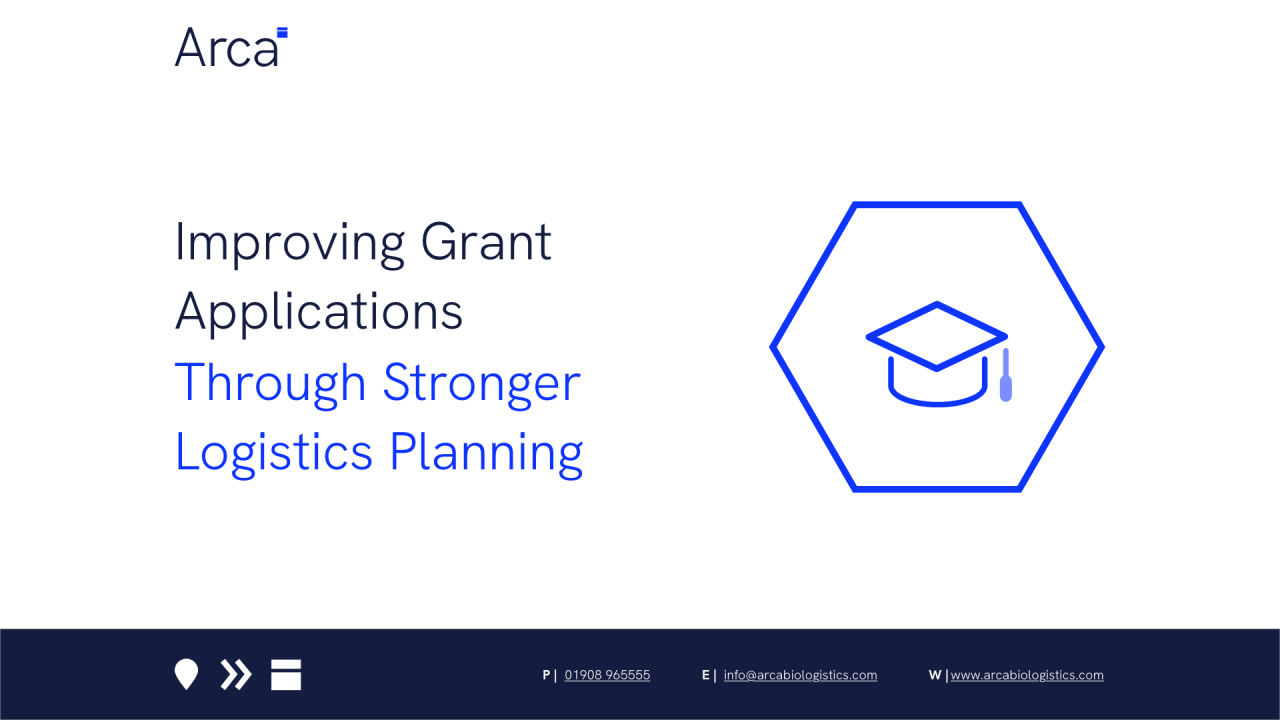 Arca

Improving Grant Applications
Through Stronger Logistics Planning

P | 01908 965555 E | info@arcabiologistics.com W | www.arcabiologistics.com